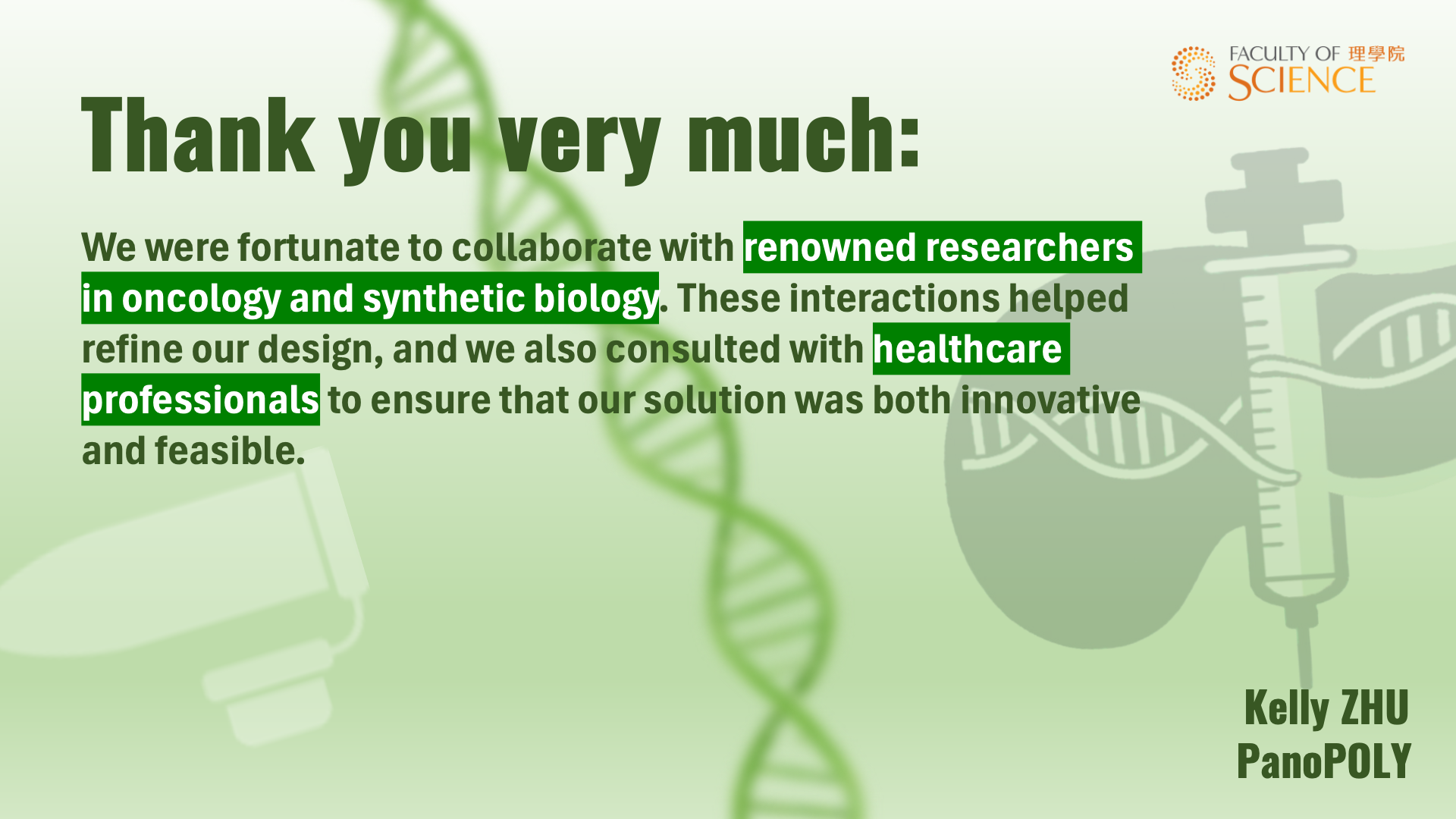 FACULTY OF 理學院
SCIENCE

Thank you very much:

We were fortunate to collaborate with renowned researchers in oncology and synthetic biology. These interactions helped refine our design, and we also consulted with healthcare professionals to ensure that our solution was both innovative and feasible.

Kelly ZHU
PanoPOLY